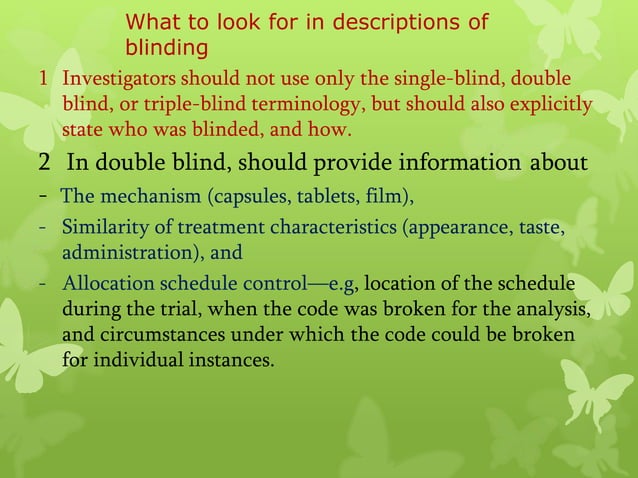 What to look for in descriptions of blinding

1 Investigators should not use only the single-blind, double blind, or triple-blind terminology, but should also explicitly state who was blinded, and how.

2 In double blind, should provide information about

- The mechanism (capsules, tablets, film),
- Similarity of treatment characteristics (appearance, taste, administration), and
- Allocation schedule control—e.g, location of the schedule during the trial, when the code was broken for the analysis, and circumstances under which the code could be broken for individual instances.